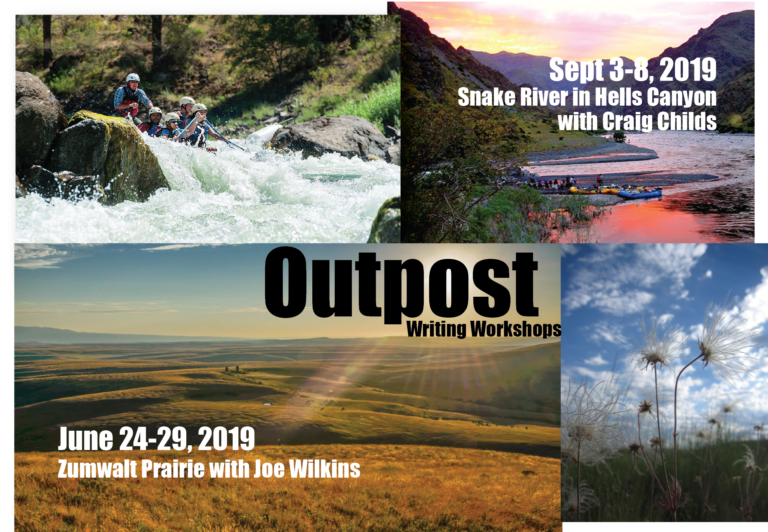 Sept 3-8, 2019
Snake River in Hells Canyon
with Craig Childs

Outpost
Writing Workshops

June 24-29, 2019
Zumwalt Prairie with Joe Wilkins